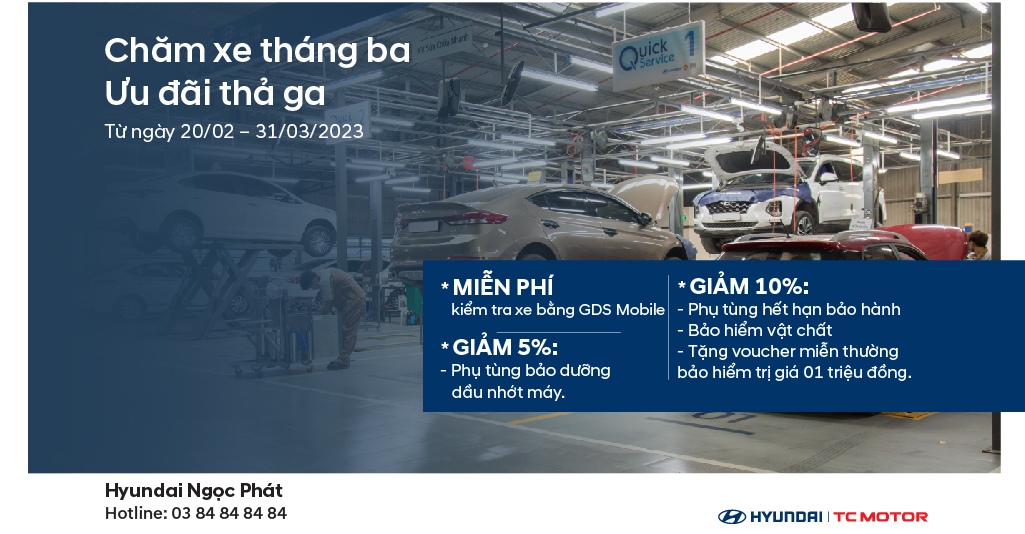 Chăm xe tháng ba
Ưu đãi thả ga
Từ ngày 20/02 – 31/03/2023

Quick Service 1

* MIỄN PHÍ
kiểm tra xe bằng GDS Mobile

* GIẢM 5%:
- Phụ tùng bảo dưỡng dầu nhớt máy.

* GIẢM 10%:
- Phụ tùng hết hạn bảo hành
- Bảo hiểm vật chất
- Tặng voucher miễn thường bảo hiểm trị giá 01 triệu đồng.

Hyundai Ngọc Phát
Hotline: 03 84 84 84 84

HYUNDAI | TC MOTOR